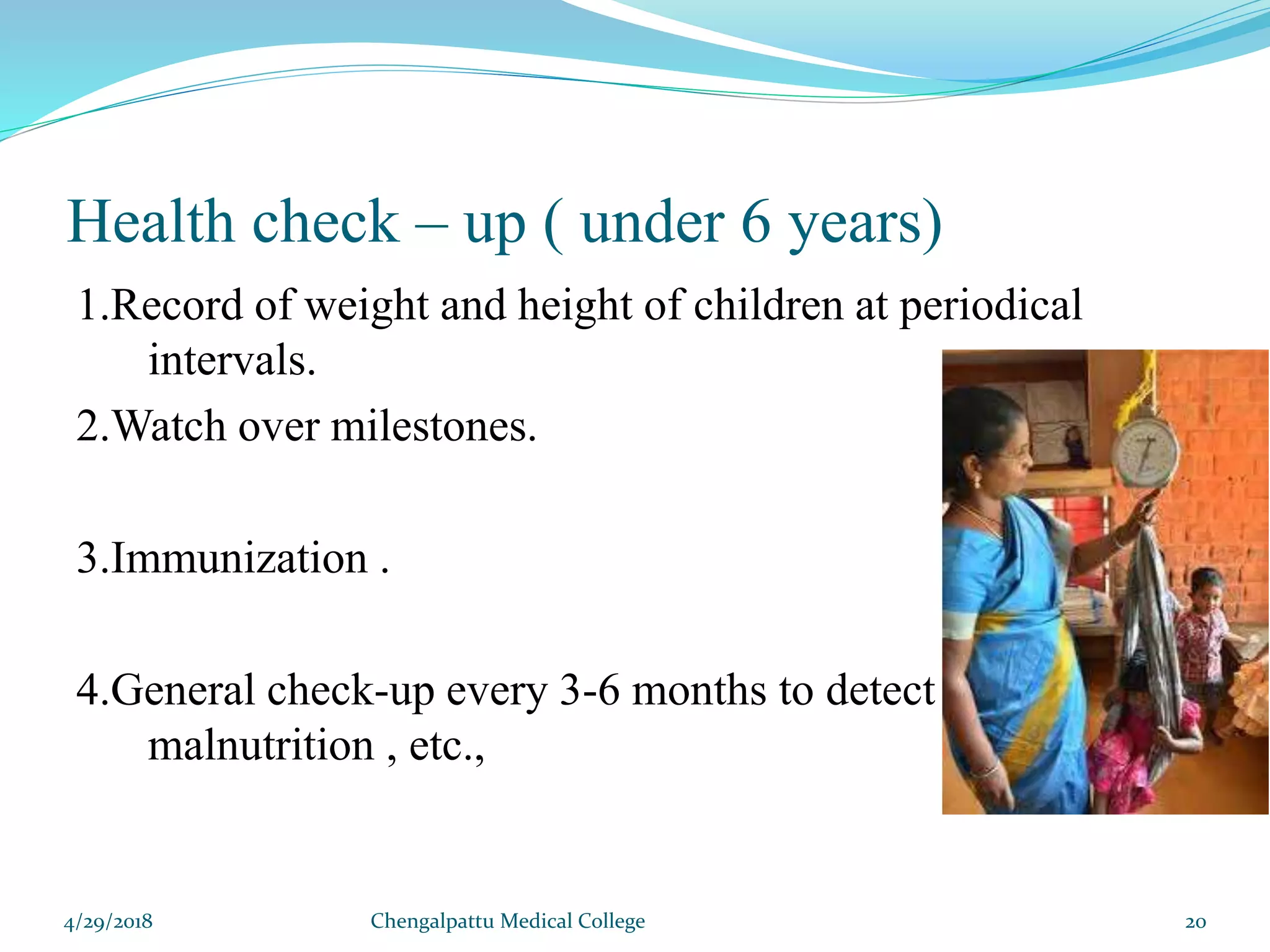 Health check – up ( under 6 years)

1.Record of weight and height of children at periodical intervals.

2.Watch over milestones.

3.Immunization .

4.General check-up every 3-6 months to detect malnutrition , etc.,

4/29/2018

Chengalpattu Medical College

20